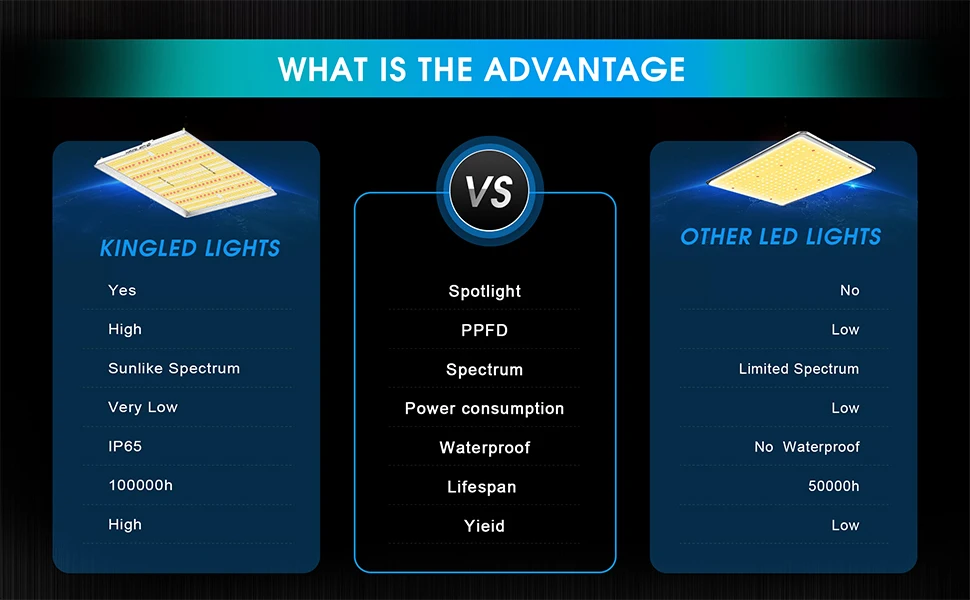 WHAT IS THE ADVANTAGE

KINGLED LIGHTS

Yes

High

Sunlike Spectrum

Very Low

IP65

100000h

High

VS

Spotlight

PPFD

Spectrum

Power consumption

Waterproof

Lifespan

Yieid

OTHER LED LIGHTS

No

Low

Limited Spectrum

Low

No Waterproof

50000h

Low